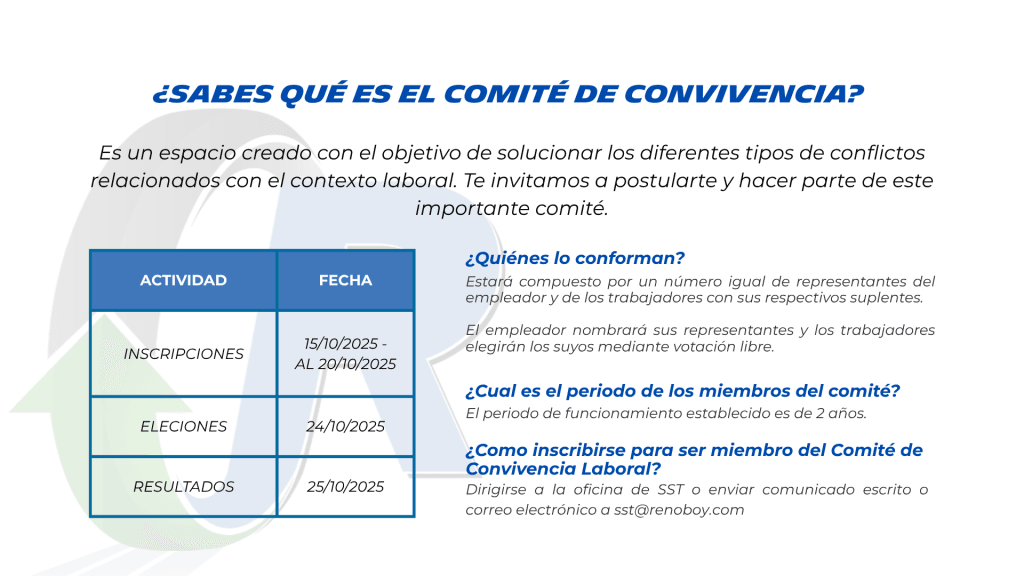 ¿SABES QUÉ ES EL COMITÉ DE CONVIVENCIA?

Es un espacio creado con el objetivo de solucionar los diferentes tipos de conflictos relacionados con el contexto laboral. Te invitamos a postularte y hacer parte de este importante comité.

| ACTIVIDAD | FECHA |
|---|---|
| INSCRIPCIONES | 15/10/2025 - AL 20/10/2025 |
| ELECIONES | 24/10/2025 |
| RESULTADOS | 25/10/2025 |

¿Quiénes lo conforman?

Estará compuesto por un número igual de representantes del empleador y de los trabajadores con sus respectivos suplentes.

El empleador nombrará sus representantes y los trabajadores elegirán los suyos mediante votación libre.

¿Cual es el periodo de los miembros del comité?

El periodo de funcionamiento establecido es de 2 años.

¿Como inscribirse para ser miembro del Comité de Convivencia Laboral?

Dirigirse a la oficina de SST o enviar comunicado escrito o correo electrónico a sst@renoboy.com